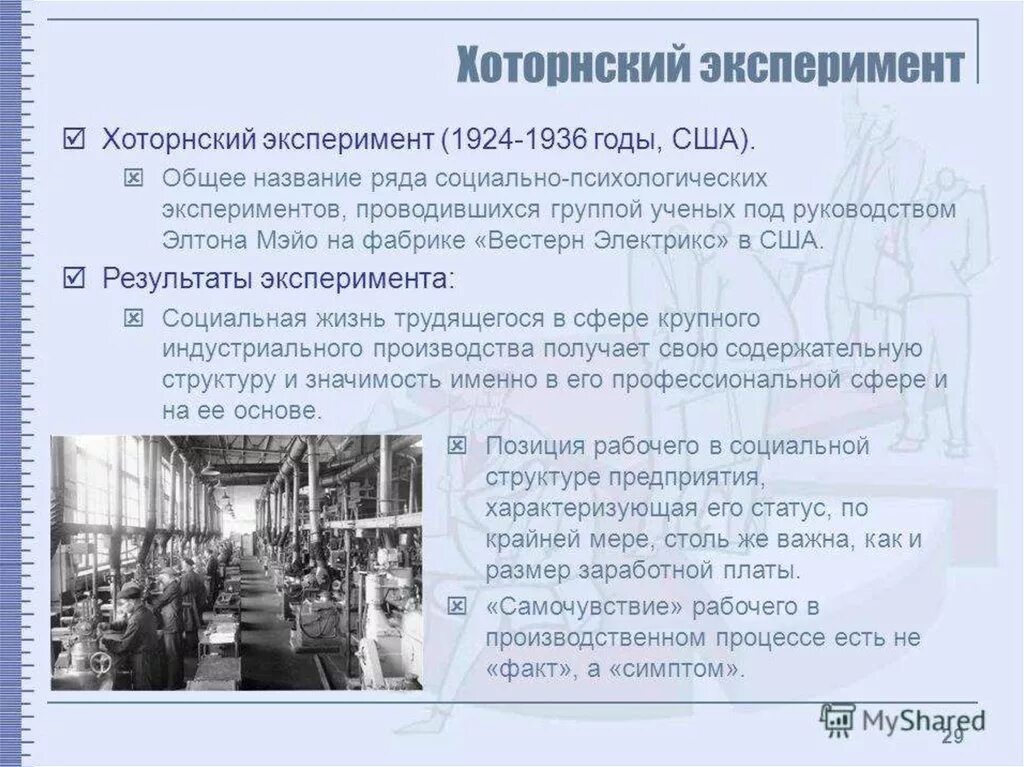 Хоторнский эксперимент

☑ Хоторнский эксперимент (1924-1936 годы, США).

☒ Общее название ряда социально-психологических экспериментов, проводившихся группой ученых под руководством Элтона Мэйо на фабрике «Вестерн Электрикс» в США.

☑ Результаты эксперимента:

☒ Социальная жизнь трудящегося в сфере крупного индустриального производства получает свою содержательную структуру и значимость именно в его профессиональной сфере и на ее основе.

☒ Позиция рабочего в социальной структуре предприятия, характеризующая его статус, по крайней мере, столь же важна, как и размер заработной платы.

☒ «Самочувствие» рабочего в производственном процессе есть не «факт», а «симптом».

MyShared

29